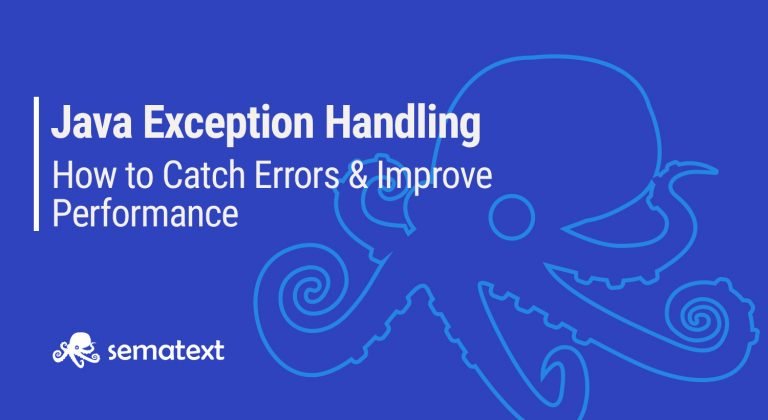 Java Exception Handling

How to Catch Errors & Improve Performance

sematext